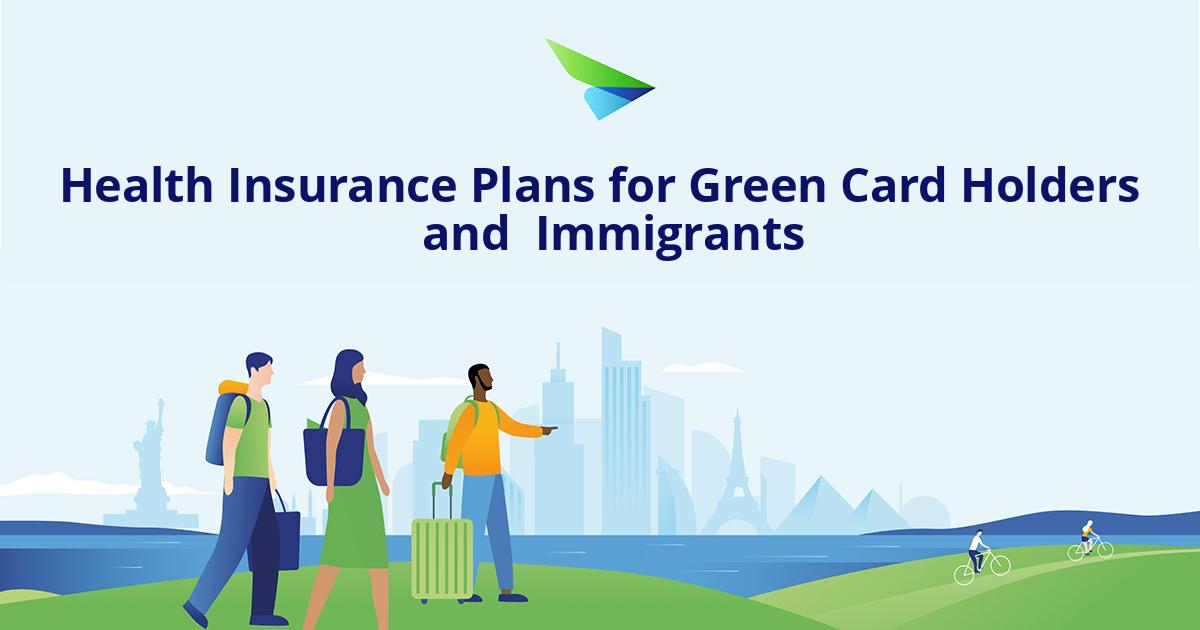 Health Insurance Plans for Green Card Holders and Immigrants